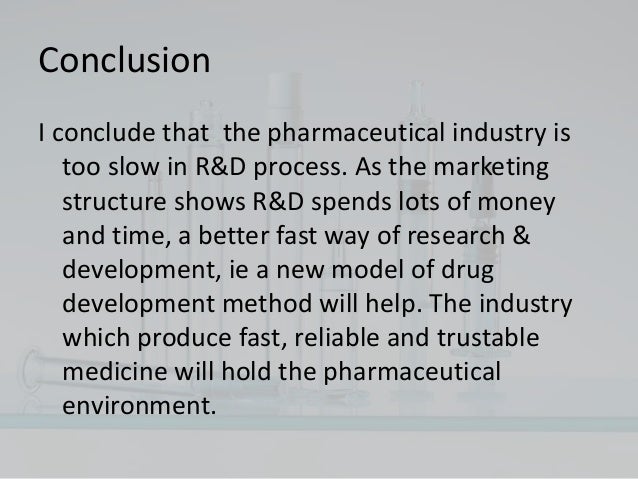 Conclusion

I conclude that  the pharmaceutical industry is too slow in R&D process. As the marketing structure shows R&D spends lots of money and time, a better fast way of research & development, ie a new model of drug development method will help. The industry which produce fast, reliable and trustable medicine will hold the pharmaceutical environment.